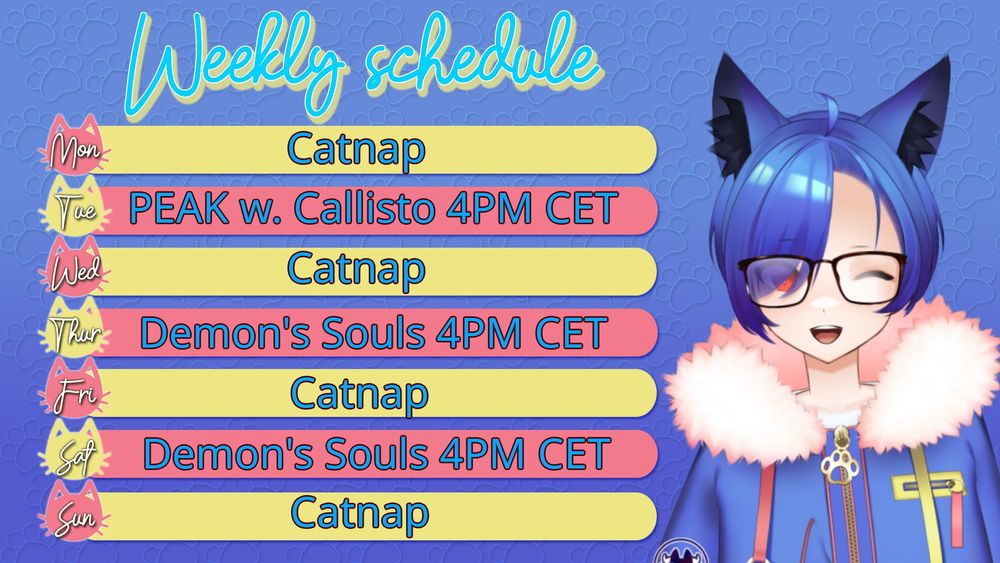 Weekly schedule

Mon Catnap

Tue PEAK w. Callisto 4PM CET

Wed Catnap

Thur Demon's Souls 4PM CET

Fri Catnap

Sat Demon's Souls 4PM CET

Sun Catnap